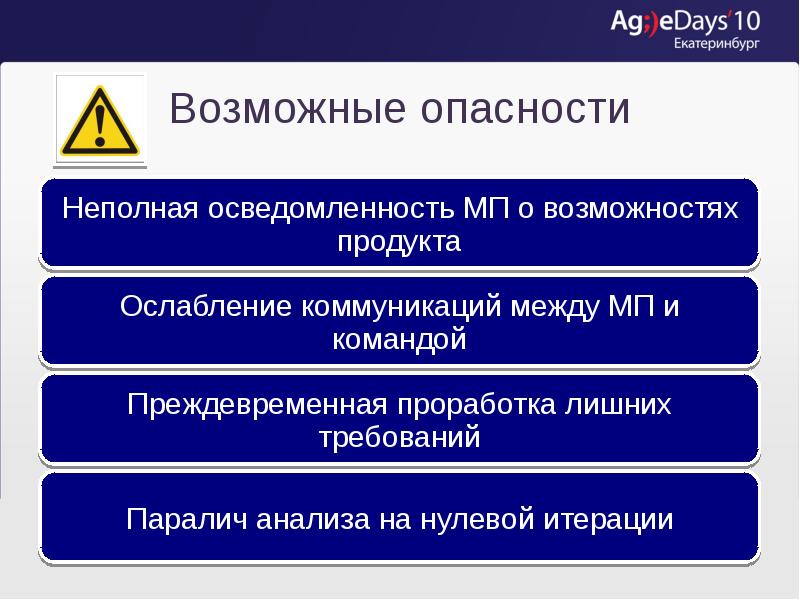 Ag;)eDays'10
Екатеринбург

Возможные опасности

Неполная осведомленность МП о возможностях продукта

Ослабление коммуникаций между МП и командой

Преждевременная проработка лишних требований

Паралич анализа на нулевой итерации